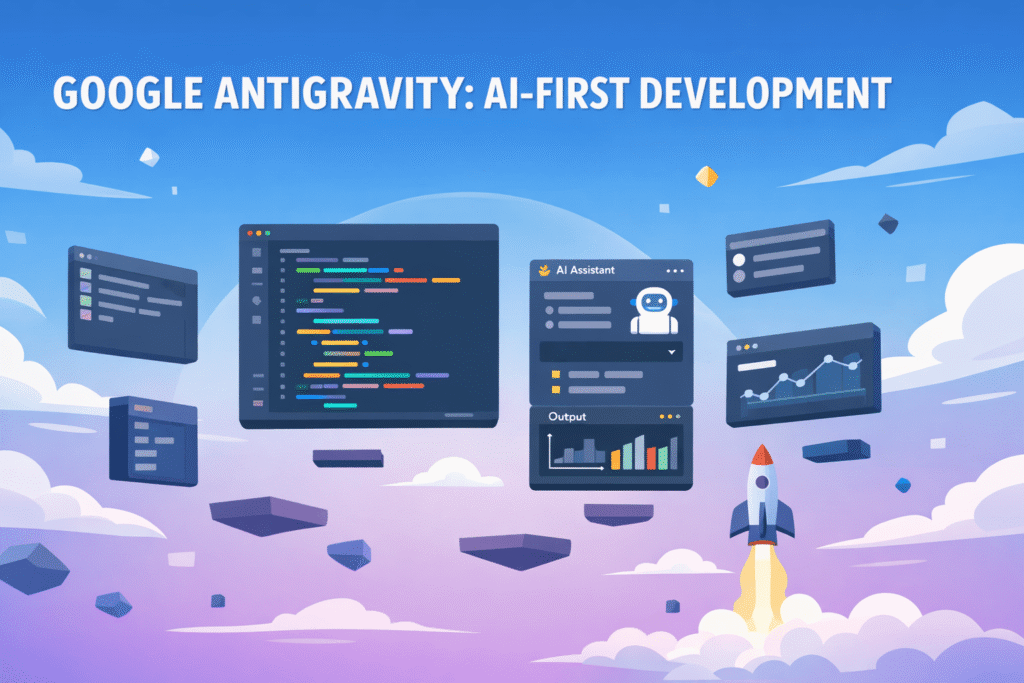 GOOGLE ANTIGRAVITY: AI-FIRST DEVELOPMENT

AI Assistant

Output